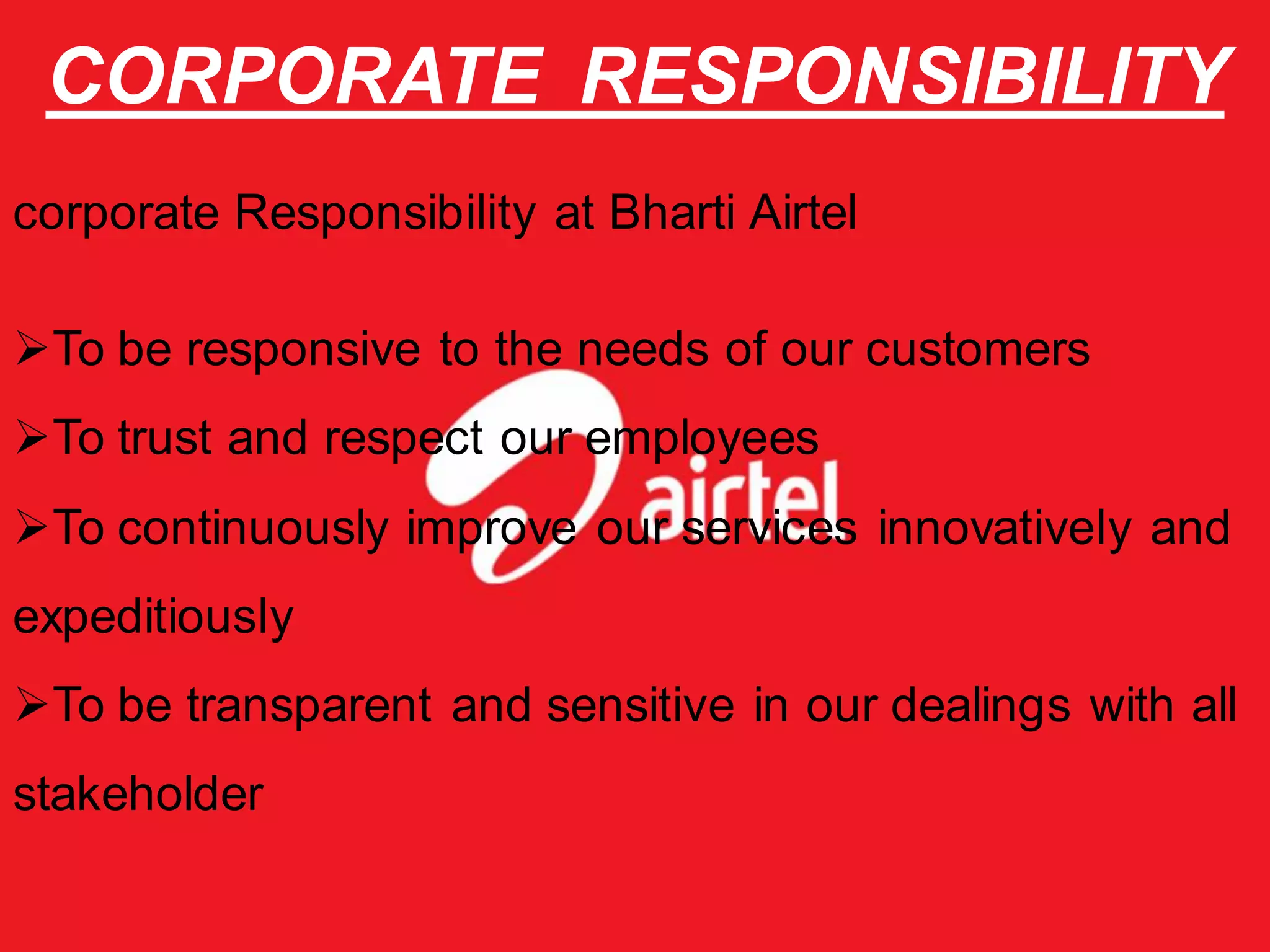 CORPORATE RESPONSIBILITY

corporate Responsibility at Bharti Airtel

➢To be responsive to the needs of our customers

➢To trust and respect our employees

➢To continuously improve our services innovatively and expeditiously

➢To be transparent and sensitive in our dealings with all stakeholder

airtel